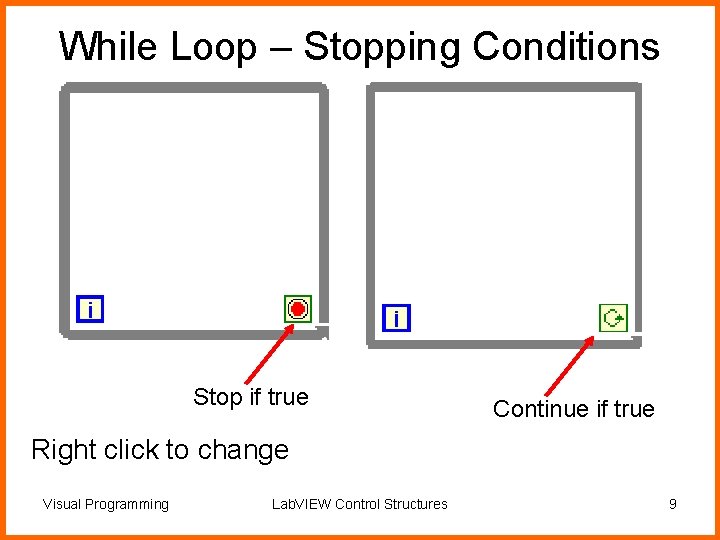 While Loop – Stopping Conditions

i

i

Stop if true

Continue if true

Right click to change

Visual Programming

LabVIEW Control Structures

9